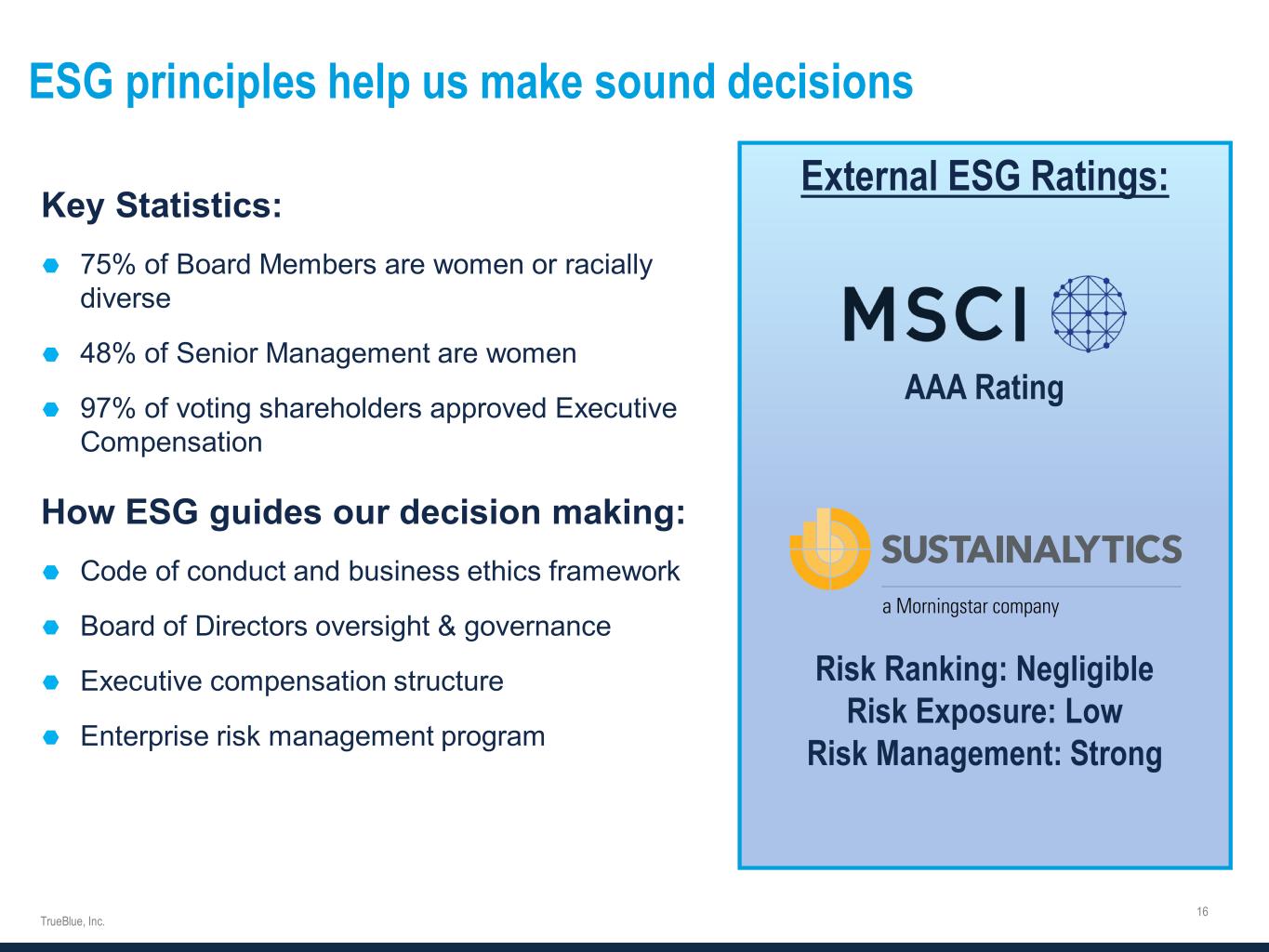 ESG principles help us make sound decisions

Key Statistics:

75% of Board Members are women or racially diverse

48% of Senior Management are women

97% of voting shareholders approved Executive Compensation

How ESG guides our decision making:

Code of conduct and business ethics framework

Board of Directors oversight & governance

Executive compensation structure

Enterprise risk management program

External ESG Ratings:

MSCI

AAA Rating

SUSTAINALYTICS
a Morningstar company

Risk Ranking: Negligible
Risk Exposure: Low
Risk Management: Strong

TrueBlue, Inc.

16